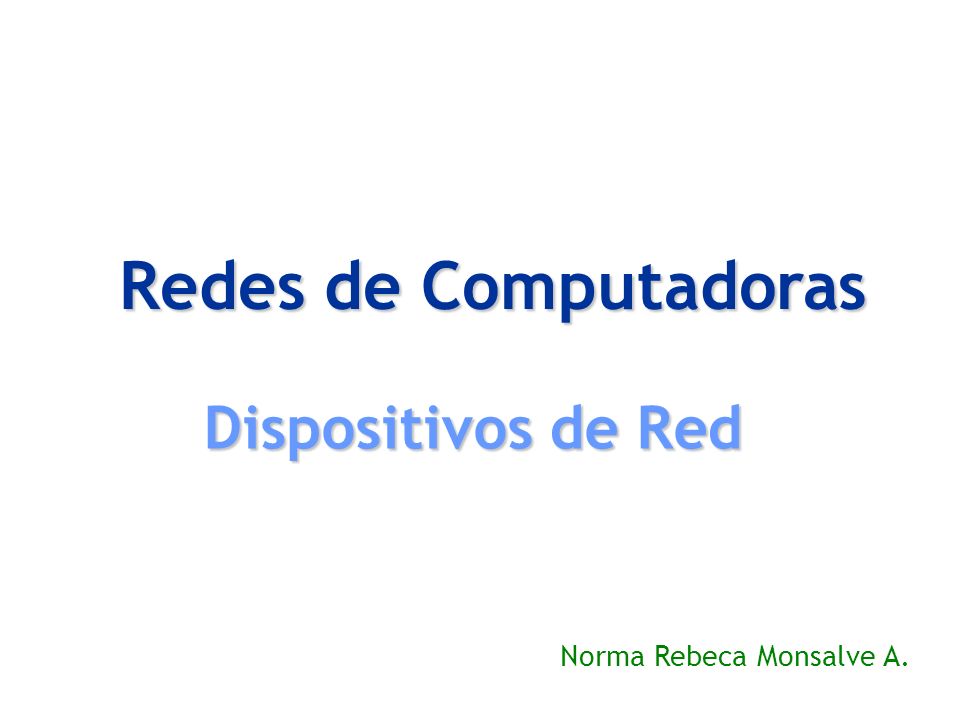 Redes de Computadoras

Dispositivos de Red

Norma Rebeca Monsalve A.